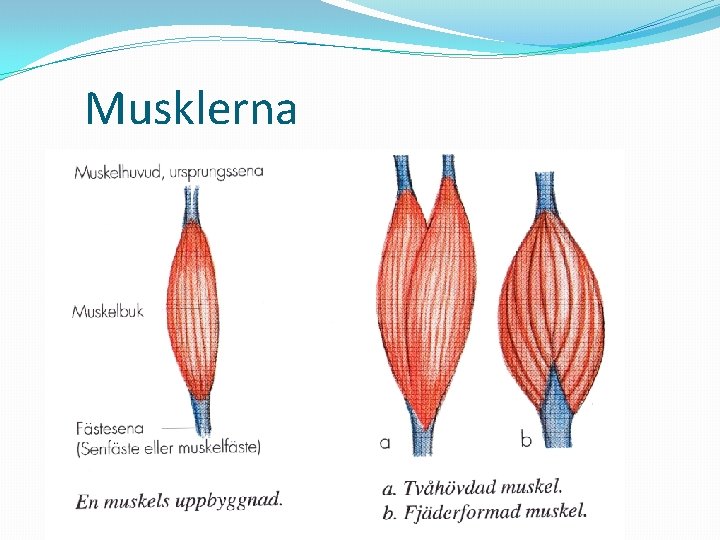 Musklerna

Muskelhuvud, ursprungssena

Muskelbuk

Fästesena
(Senfäste eller muskelfäste)

En muskels uppbyggnad.

a

b

a. Tvåhövdad muskel.
b. Fjäderformad muskel.